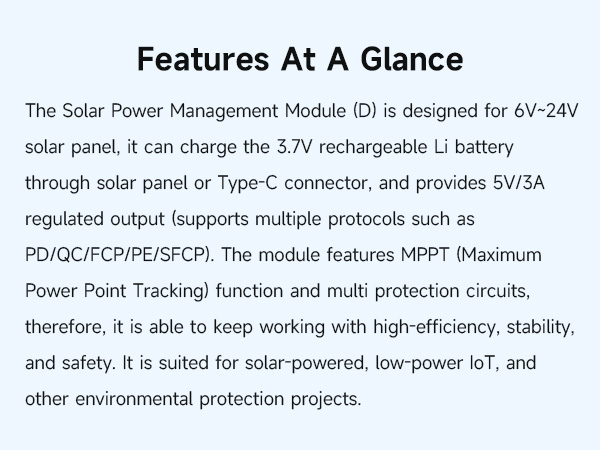 Features At A Glance

The Solar Power Management Module (D) is designed for 6V~24V solar panel, it can charge the 3.7V rechargeable Li battery through solar panel or Type-C connector, and provides 5V/3A regulated output (supports multiple protocols such as PD/QC/FCP/PE/SFCP). The module features MPPT (Maximum Power Point Tracking) function and multi protection circuits, therefore, it is able to keep working with high-efficiency, stability, and safety. It is suited for solar-powered, low-power IoT, and other environmental protection projects.